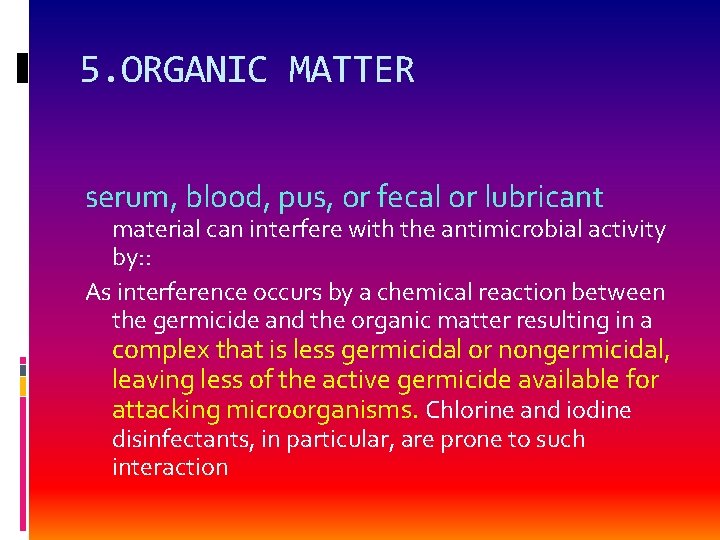 5.ORGANIC MATTER

serum, blood, pus, or fecal or lubricant material can interfere with the antimicrobial activity by::

As interference occurs by a chemical reaction between the germicide and the organic matter resulting in a complex that is less germicidal or nongermicidal, leaving less of the active germicide available for attacking microorganisms. Chlorine and iodine disinfectants, in particular, are prone to such interaction